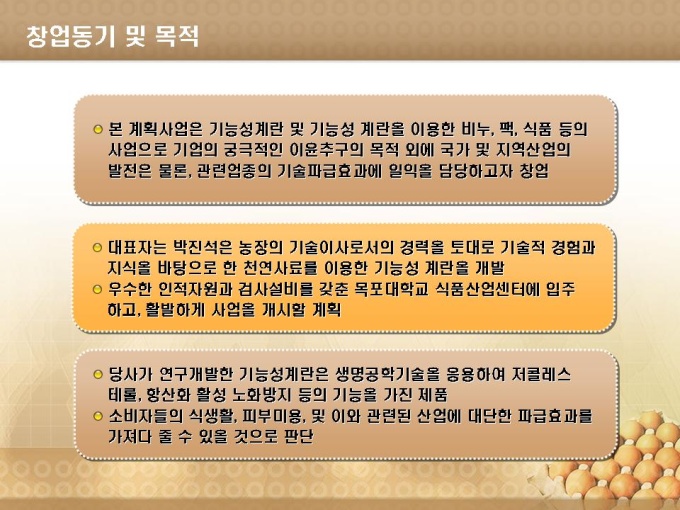 창업동기 및 목적

본 계획사업은 기능성계란 및 기능성 계란을 이용한 비누, 팩, 식품 등의 사업으로 기업의 궁극적인 이윤추구의 목적 외에 국가 및 지역산업의 발전은 물론, 관련업종의 기술파급효과에 일익을 담당하고자 창업

대표자는 박진석은 농장의 기술이사로서의 경력을 토대로 기술적 경험과 지식을 바탕으로 한 천연사료를 이용한 기능성 계란을 개발
우수한 인적자원과 검사설비를 갖춘 목포대학교 식품산업센터에 입주하고, 활발하게 사업을 개시할 계획

당사가 연구개발한 기능성계란은 생명공학기술을 응용하여 저콜레스테롤, 항산화 활성 노화방지 등의 기능을 가진 제품
소비자들의 식생활, 피부미용, 및 이와 관련된 산업에 대단한 파급효과를 가져다 줄 수 있을 것으로 판단